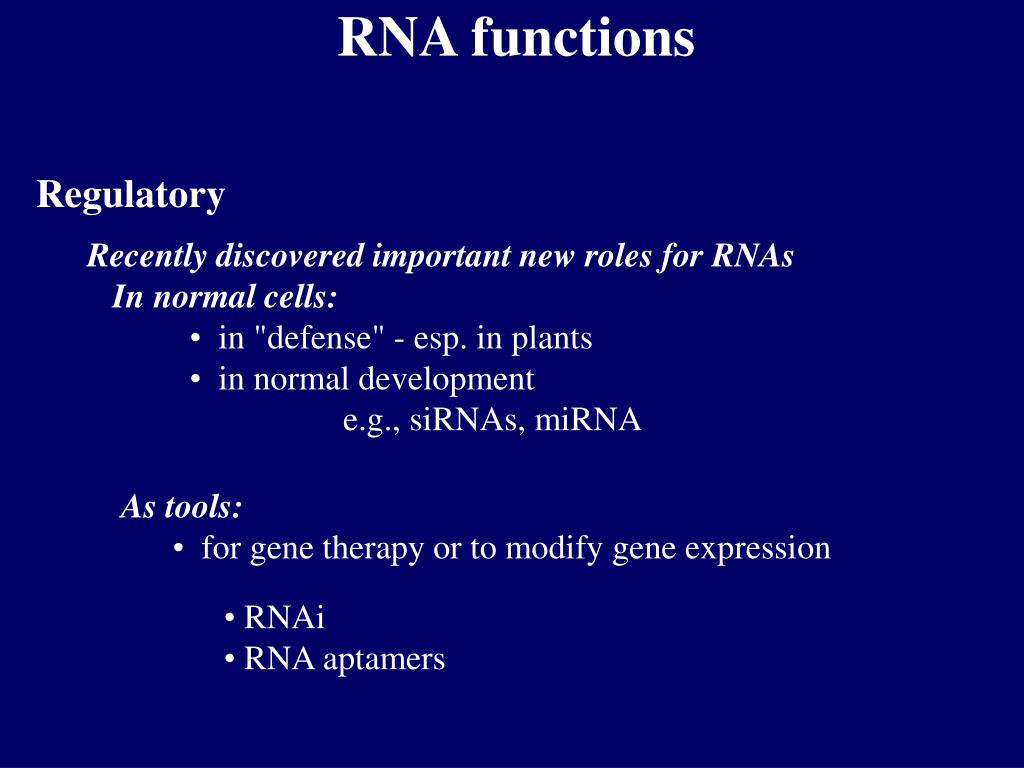 RNA functions

Regulatory

Recently discovered important new roles for RNAs
In normal cells:
• in "defense" - esp. in plants
• in normal development
e.g., siRNAs, miRNA

As tools:
• for gene therapy or to modify gene expression

• RNAi
• RNA aptamers